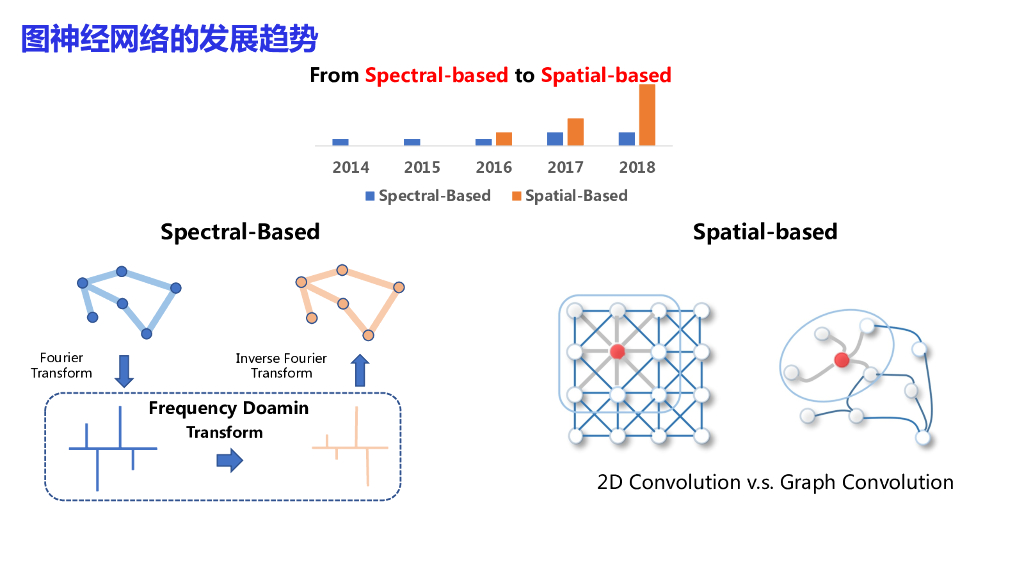 图神经网络的发展趋势

From Spectral-based to Spatial-based

2014 2015 2016 2017 2018

Spectral-Based Spatial-Based

Spectral-Based

Fourier Transform

Inverse Fourier Transform

Frequency Doamin Transform

Spatial-based

2D Convolution v.s. Graph Convolution